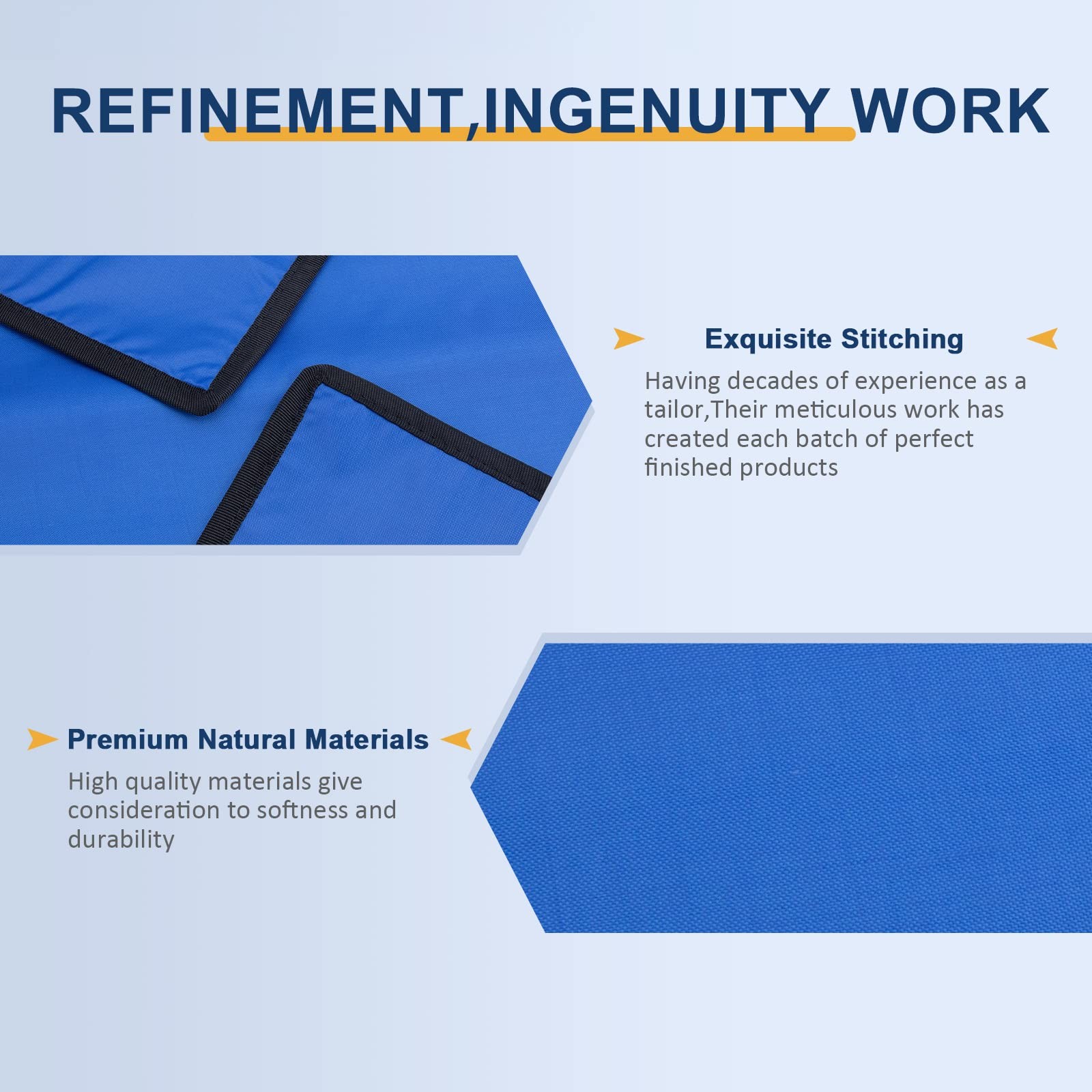 REFINEMENT,INGENUITY WORK

Exquisite Stitching

Having decades of experience as a tailor,Their meticulous work has created each batch of perfect finished products

Premium Natural Materials

High quality materials give consideration to softness and durability